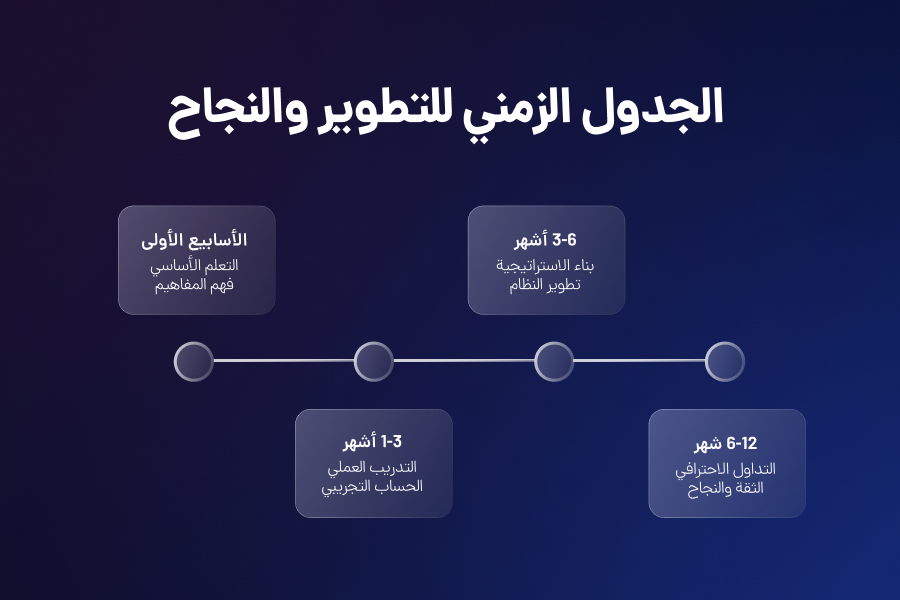 الجدول الزمني للتطوير والنجاح

الأسابيع الأولى
التعلم الأساسي
فهم المفاهيم

1-3 أشهر
التدريب العملي
الحساب التجريبي

3-6 أشهر
بناء الاستراتيجية
تطوير النظام

6-12 شهر
التداول الاحترافي
الثقة والنجاح